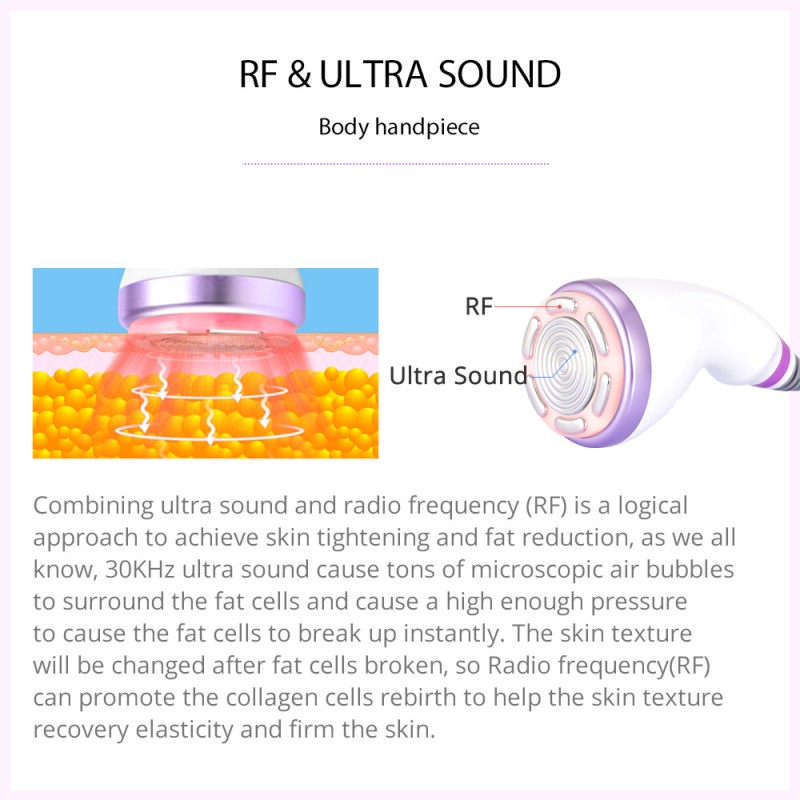 RF & ULTRA SOUND

Body handpiece

RF

Ultra Sound

Combining ultra sound and radio frequency (RF) is a logical approach to achieve skin tightening and fat reduction, as we all know, 30KHz ultra sound cause tons of microscopic air bubbles to surround the fat cells and cause a high enough pressure to cause the fat cells to break up instantly. The skin texture will be changed after fat cells broken, so Radio frequency(RF) can promote the collagen cells rebirth to help the skin texture recovery elasticity and firm the skin.